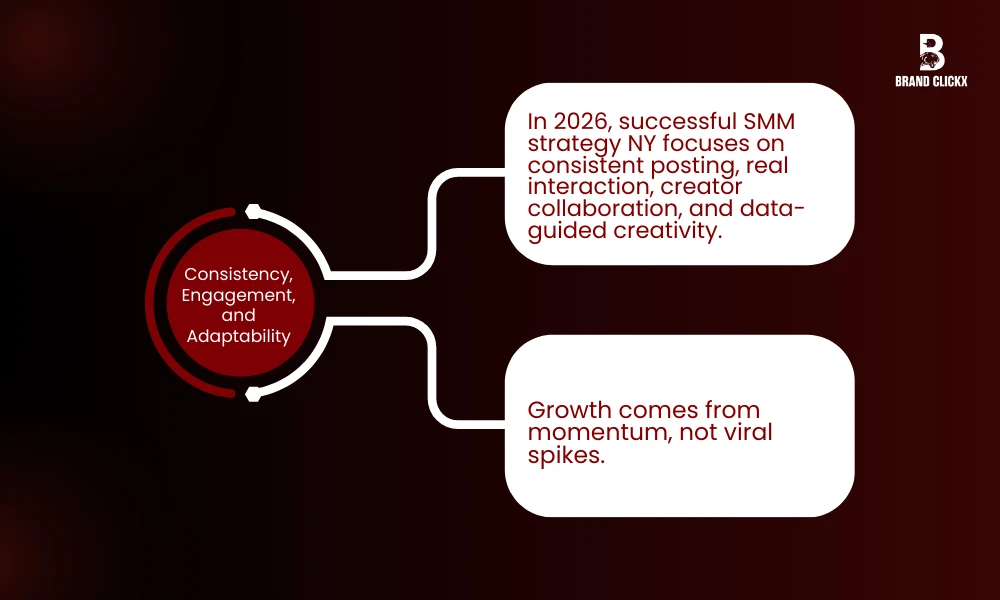 B
BRAND CLICKX

Consistency, Engagement, and Adaptability

In 2026, successful SMM strategy NY focuses on consistent posting, real interaction, creator collaboration, and data-guided creativity.

Growth comes from momentum, not viral spikes.